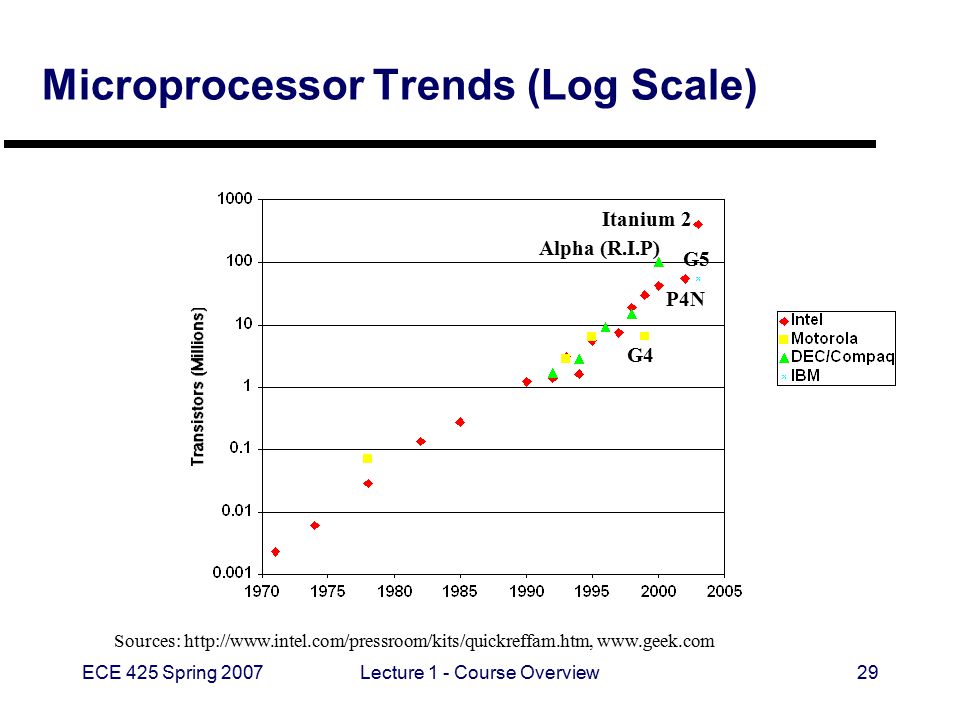 Microprocessor Trends (Log Scale)

Transistors (Millions)

1000
100
10
1
0.1
0.01
0.001

1970 1975 1980 1985 1990 1995 2000 2005

Itanium 2
Alpha (R.I.P)
G5
P4N
G4

Intel
Motorola
DEC/Compaq
IBM

Sources: http://www.intel.com/pressroom/kits/quickreffam.htm, www.geek.com

ECE 425 Spring 2007
Lecture 1 - Course Overview
29